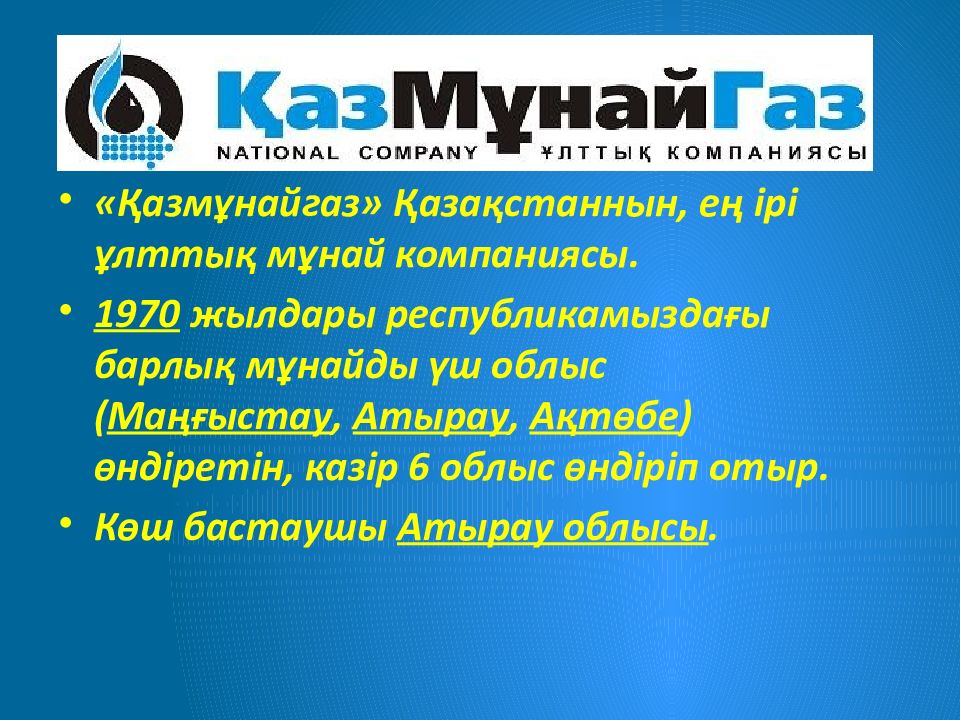 ҚазМұнайГаз
NATIONAL COMPANY ҰЛТТЫҚ КОМПАНИЯСЫ

• «Қазмұнайгаз» Қазақстаннын, ең ірі ұлттық мұнай компаниясы.

• 1970 жылдары республикамыздағы барлық мұнайды үш облыс (Маңғыстау, Атырау, Ақтөбе) өндіретін, казір 6 облыс өндіріп отыр.

• Көш бастаушы Атырау облысы.